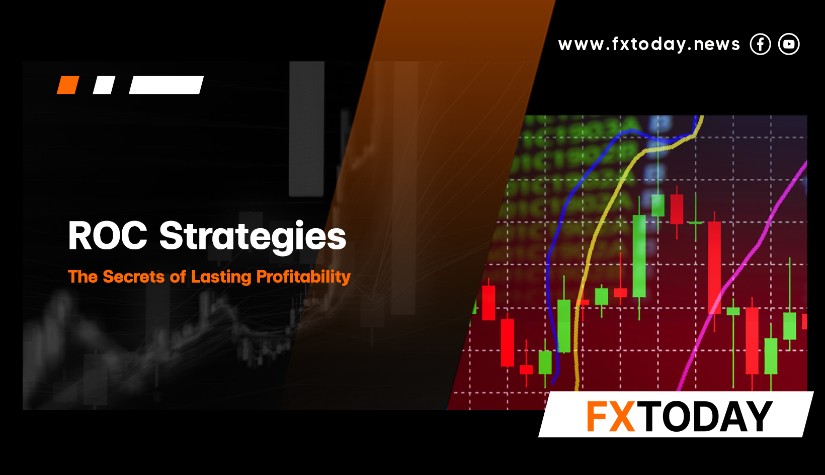 www.fxtoday.news

ROC Strategies

The Secrets of Lasting Profitability

FXTODAY